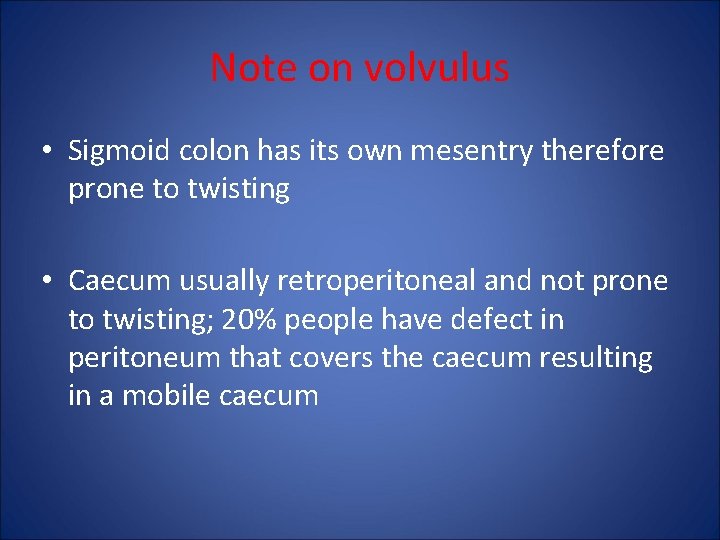 Note on volvulus

• Sigmoid colon has its own mesentry therefore prone to twisting

• Caecum usually retroperitoneal and not prone to twisting; 20% people have defect in peritoneum that covers the caecum resulting in a mobile caecum